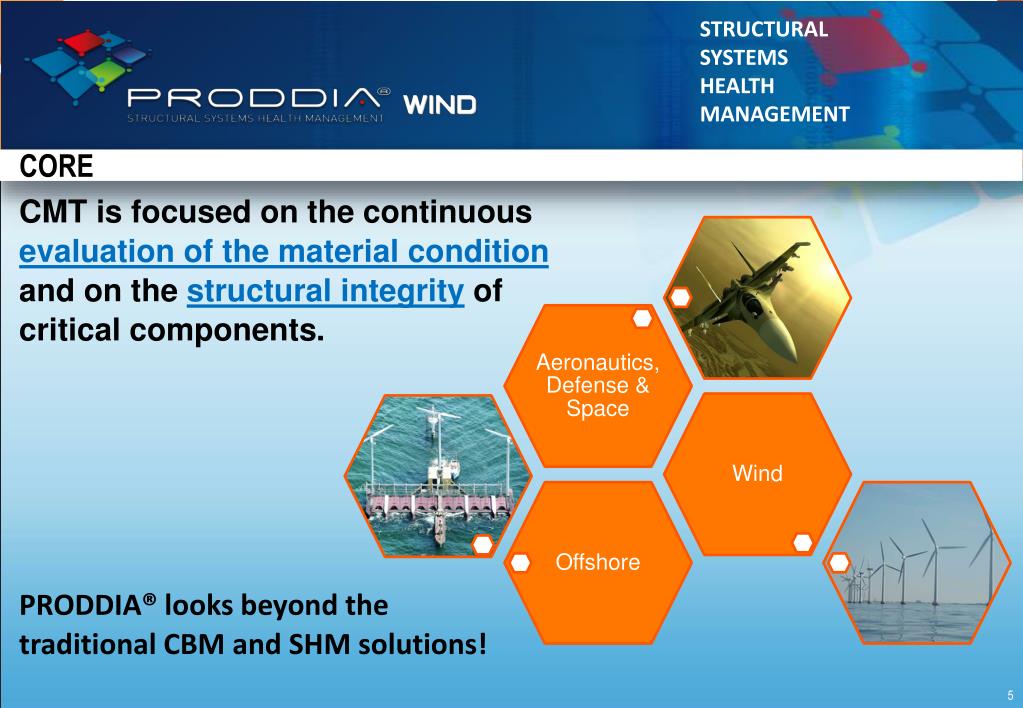 PRODDIA® WIND
STRUCTURAL SYSTEMS HEALTH MANAGEMENT

STRUCTURAL SYSTEMS HEALTH MANAGEMENT

CORE

CMT is focused on the continuous evaluation of the material condition and on the structural integrity of critical components.

Aeronautics, Defense & Space

Wind

Offshore

PRODDIA® looks beyond the traditional CBM and SHM solutions!

5